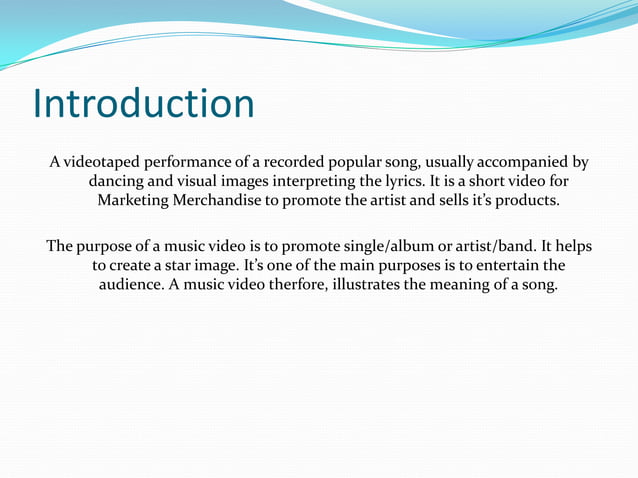 Introduction

A videotaped performance of a recorded popular song, usually accompanied by dancing and visual images interpreting the lyrics. It is a short video for Marketing Merchandise to promote the artist and sells it's products.

The purpose of a music video is to promote single/album or artist/band. It helps to create a star image. It's one of the main purposes is to entertain the audience. A music video therfore, illustrates the meaning of a song.